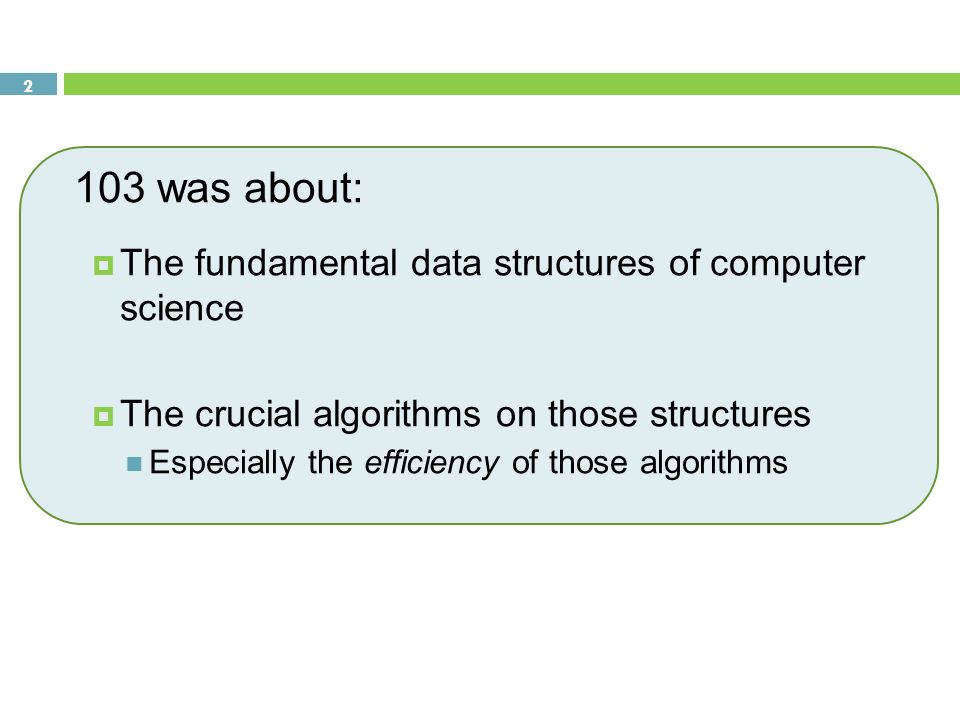 2

103 was about:

The fundamental data structures of computer science

The crucial algorithms on those structures

Especially the efficiency of those algorithms